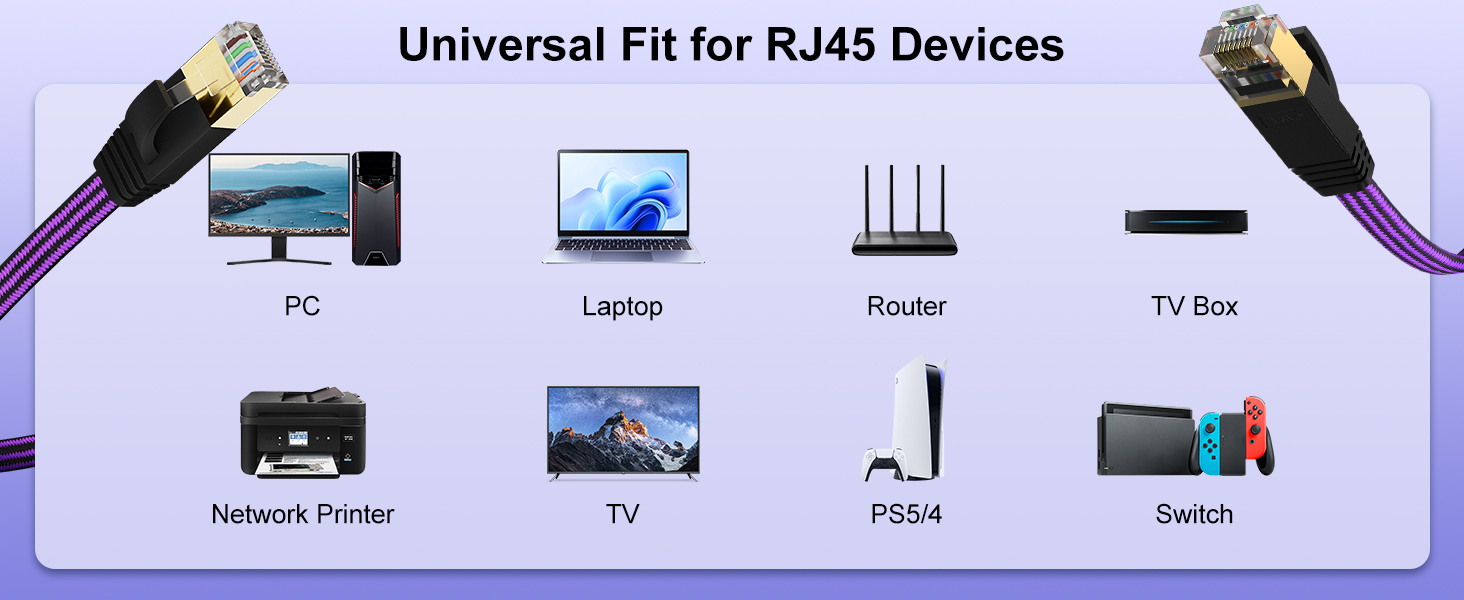 Universal Fit for RJ45 Devices

PC

Laptop

Router

TV Box

Network Printer

TV

PS5/4

Switch